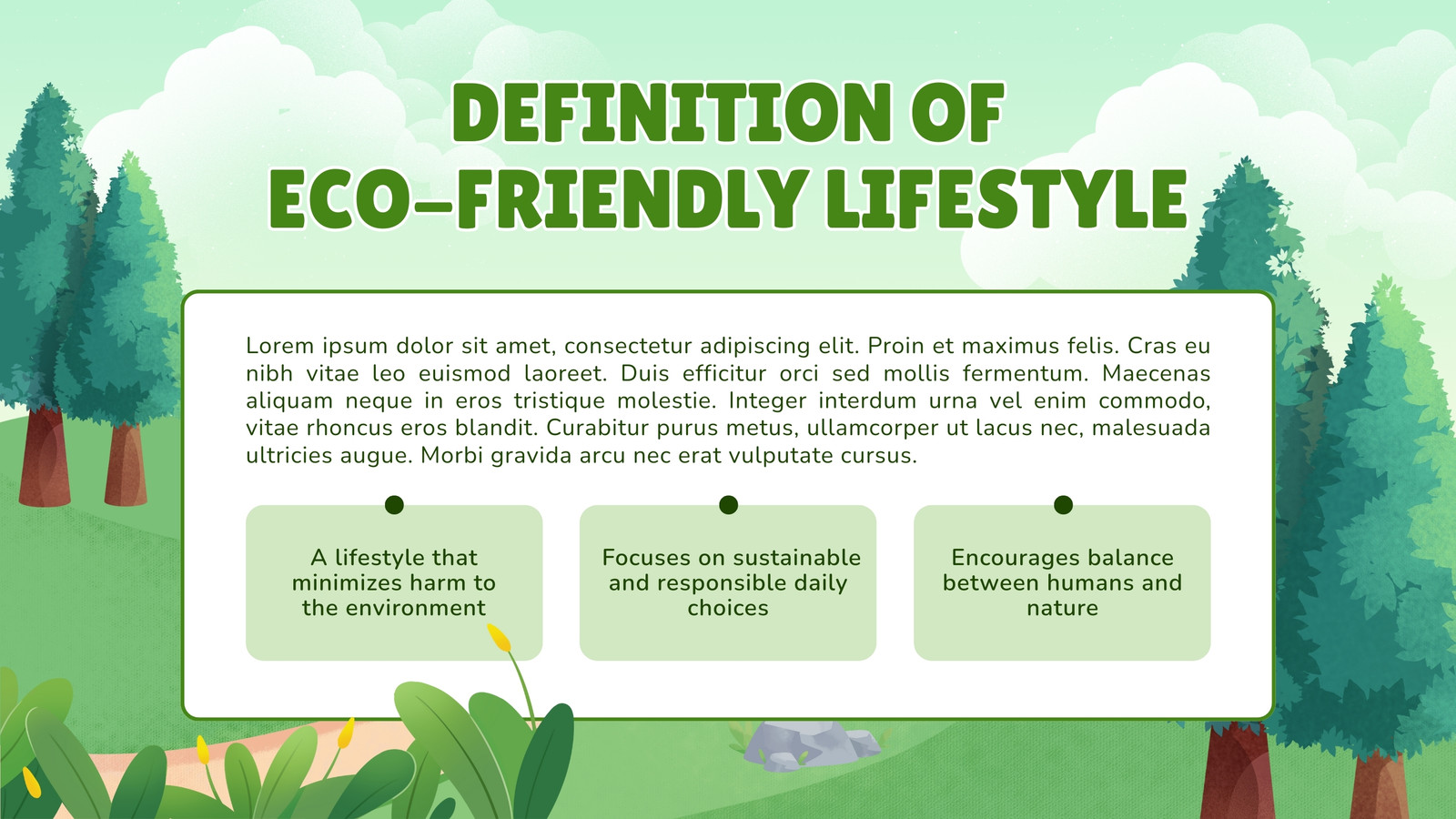 DEFINITION OF ECO-FRIENDLY LIFESTYLE

Lorem ipsum dolor sit amet, consectetur adipiscing elit. Proin et maximus felis. Cras eu nibh vitae leo euismod laoreet. Duis efficitur orci sed mollis fermentum. Maecenas aliquam neque in eros tristique molestie. Integer interdum urna vel enim commodo, vitae rhoncus eros blandit. Curabitur purus metus, ullamcorper ut lacus nec, malesuada ultricies augue. Morbi gravida arcu nec erat vulputate cursus.

A lifestyle that minimizes harm to the environment

Focuses on sustainable and responsible daily choices

Encourages balance between humans and nature